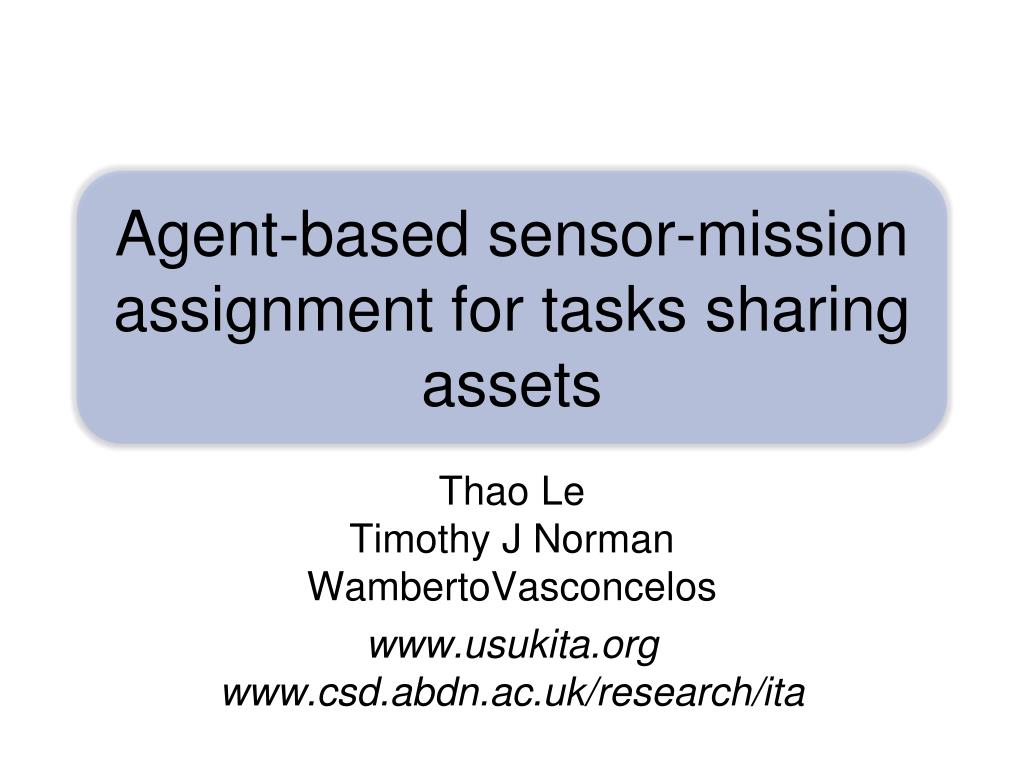 Agent-based sensor-mission assignment for tasks sharing assets

Thao Le
Timothy J Norman
WambertoVasconcelos

www.usukita.org
www.csd.abdn.ac.uk/research/ita